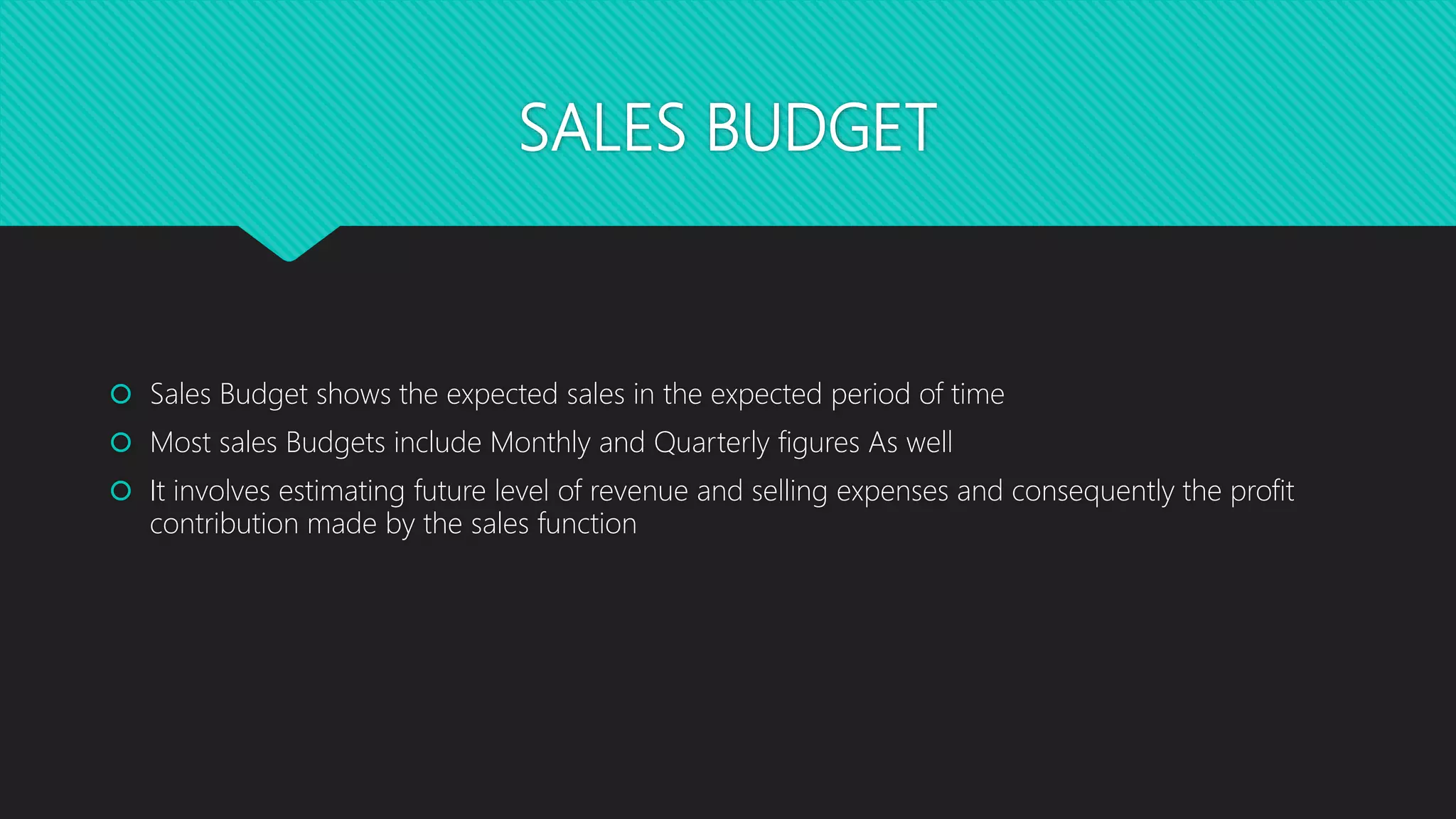 SALES BUDGET

Sales Budget shows the expected sales in the expected period of time

Most sales Budgets include Monthly and Quarterly figures As well

It involves estimating future level of revenue and selling expenses and consequently the profit contribution made by the sales function